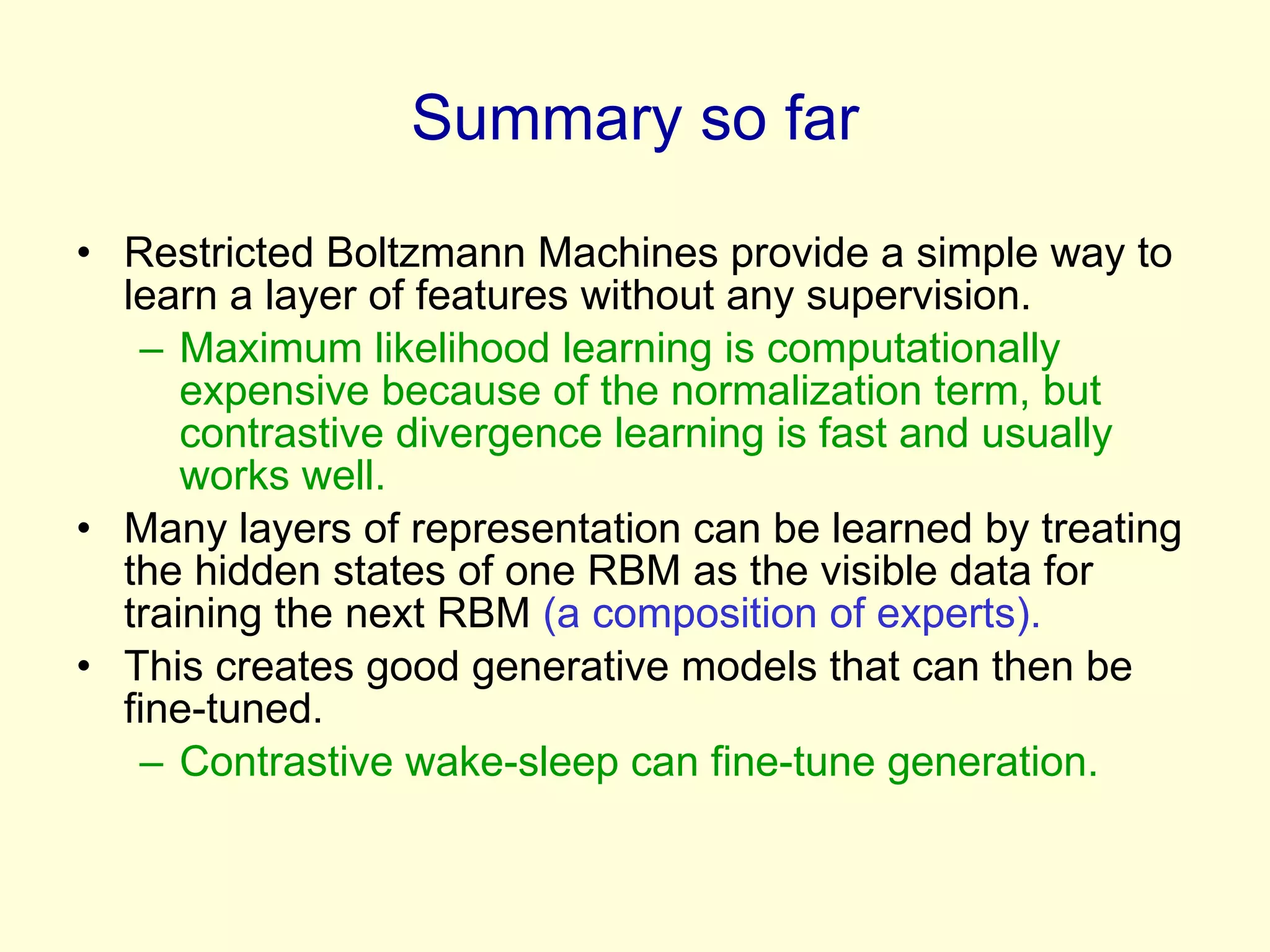 Summary so far

• Restricted Boltzmann Machines provide a simple way to learn a layer of features without any supervision.
– Maximum likelihood learning is computationally expensive because of the normalization term, but contrastive divergence learning is fast and usually works well.
• Many layers of representation can be learned by treating the hidden states of one RBM as the visible data for training the next RBM (a composition of experts).
• This creates good generative models that can then be fine-tuned.
– Contrastive wake-sleep can fine-tune generation.